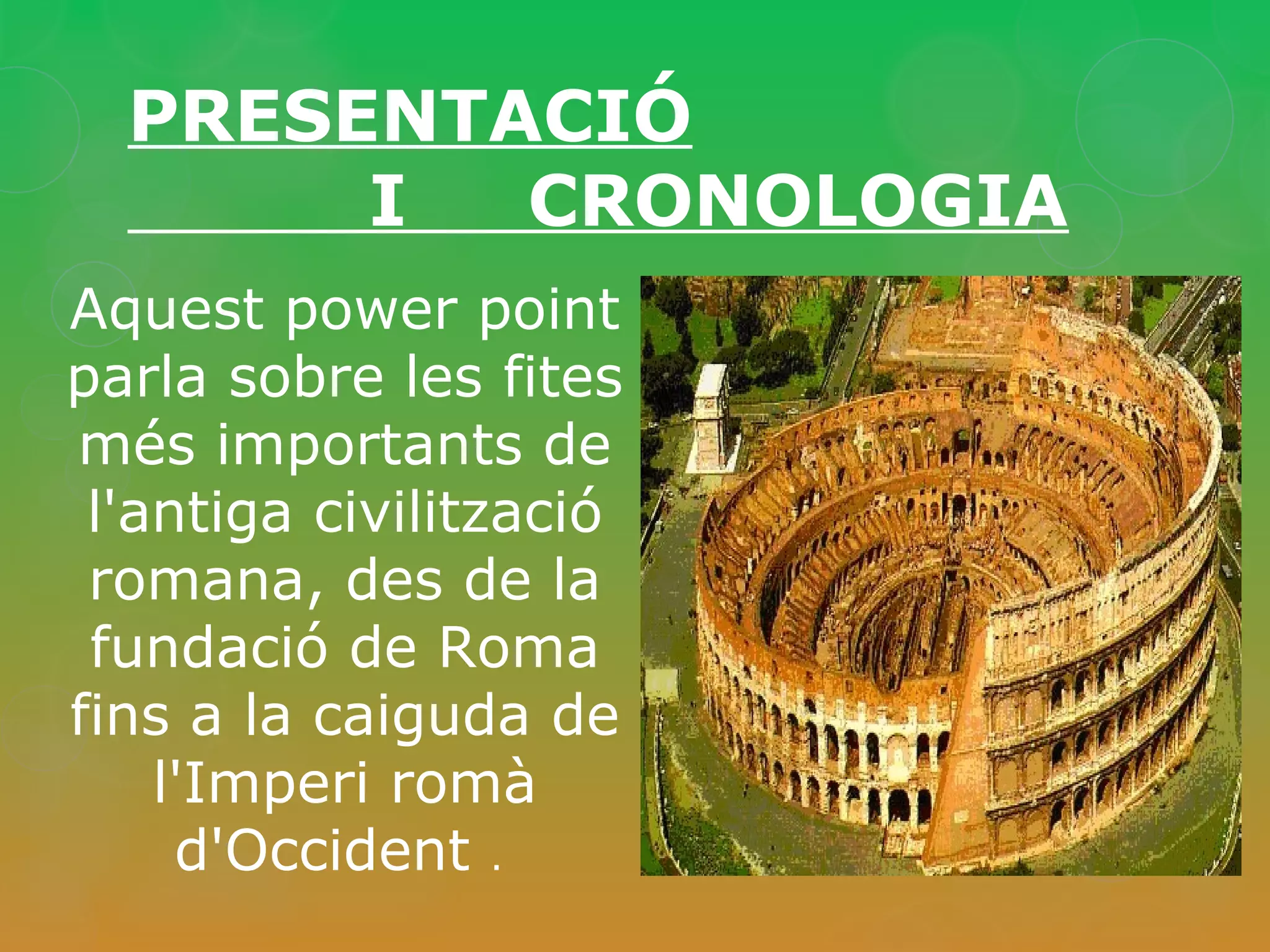 PRESENTACIÓ I CRONOLOGIA

Aquest power point parla sobre les fites més importants de l'antiga civilització romana, des de la fundació de Roma fins a la caiguda de l'Imperi romà d'Occident .